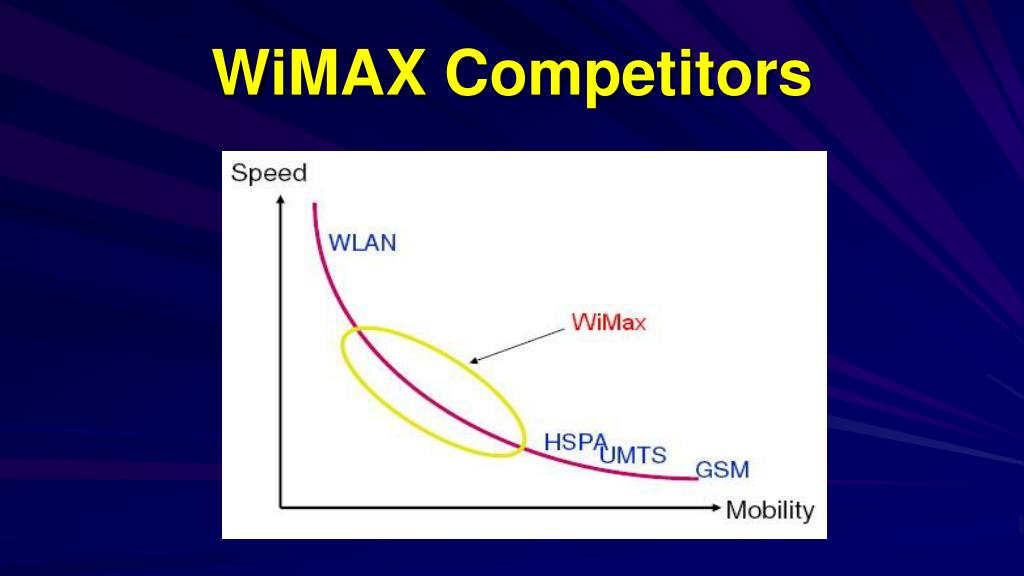 WiMAX Competitors

Speed

WLAN

WiMax

HSPA

UMTS

GSM

Mobility